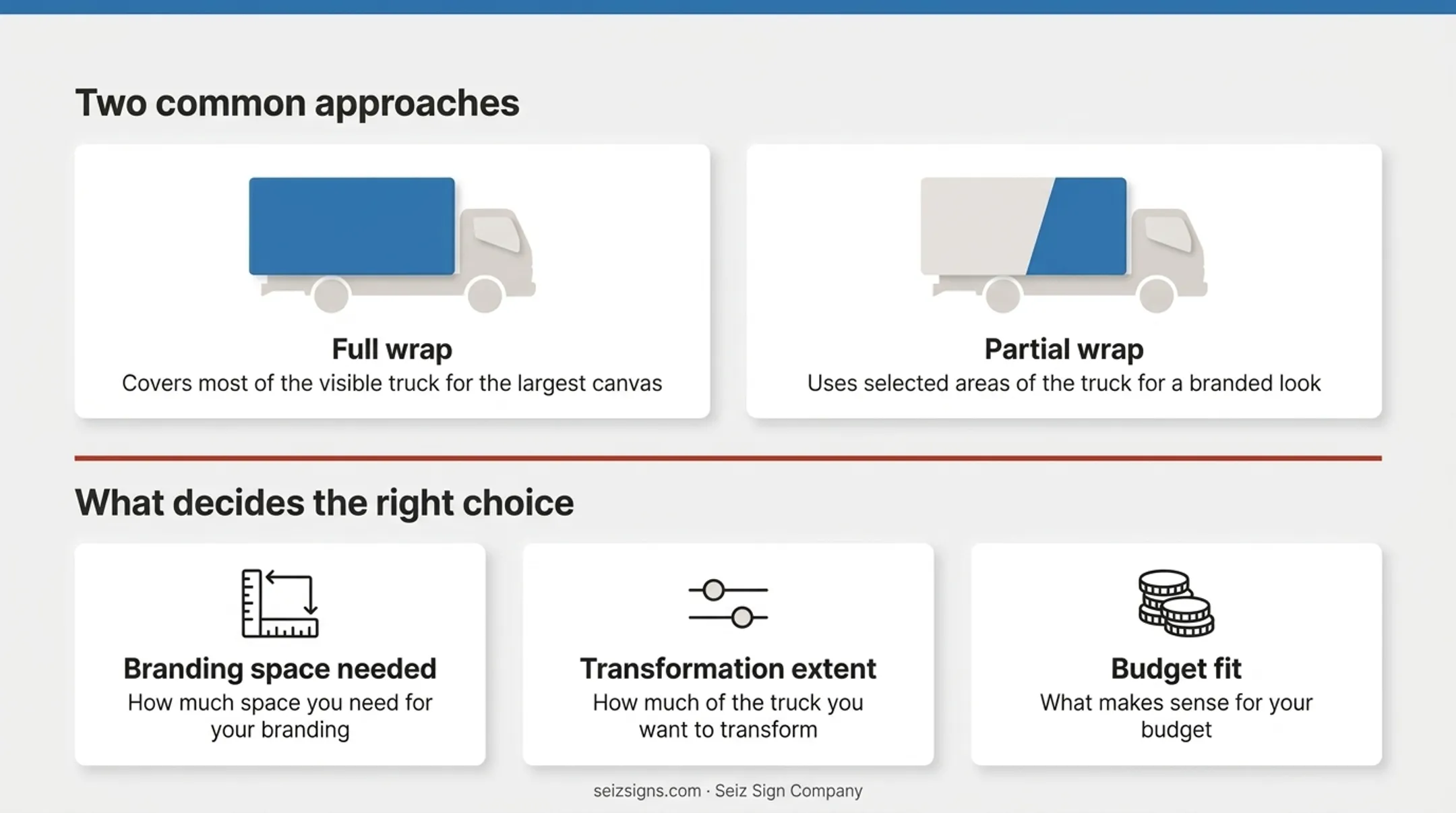 Two common approaches

Full wrap
Covers most of the visible truck for the largest canvas

Partial wrap
Uses selected areas of the truck for a branded look

What decides the right choice

Branding space needed
How much space you need for your branding

Transformation extent
How much of the truck you want to transform

Budget fit
What makes sense for your budget

seizsigns.com · Seiz Sign Company